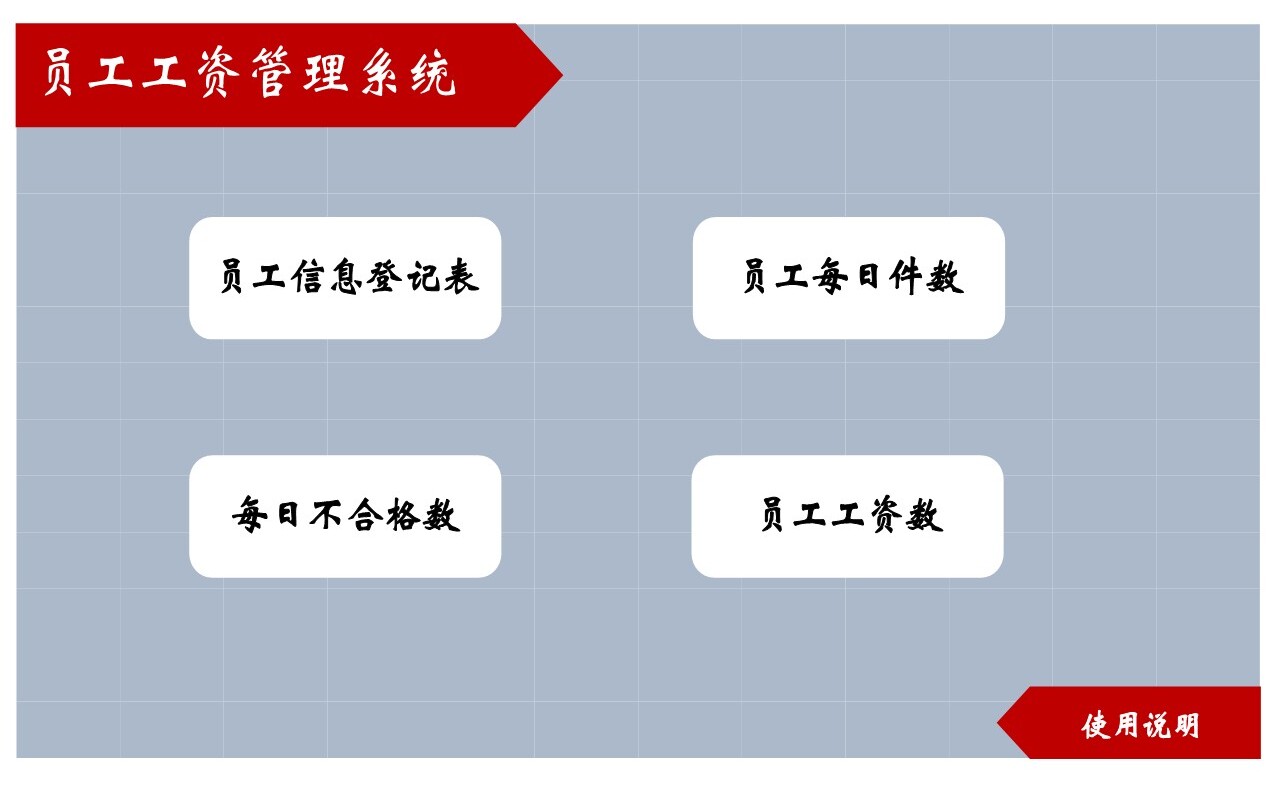 员工工资管理系统

员工信息登记表

员工每日件数

每日不合格数

员工工资数

使用说明